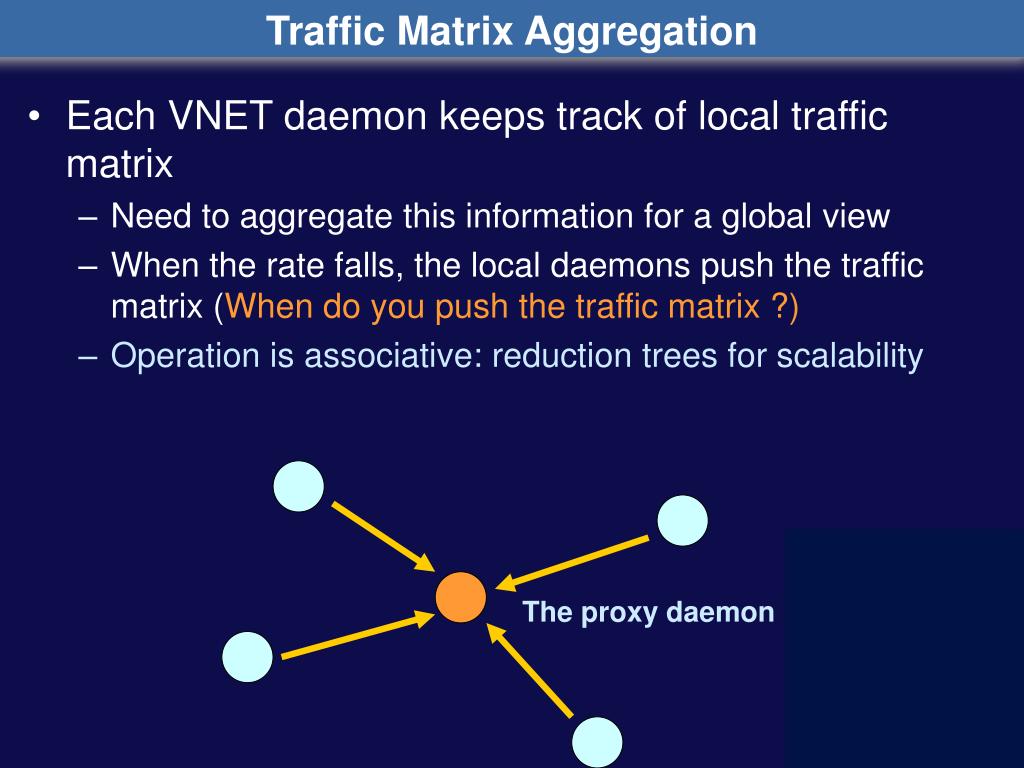 Traffic Matrix Aggregation

• Each VNET daemon keeps track of local traffic matrix
– Need to aggregate this information for a global view
– When the rate falls, the local daemons push the traffic matrix (When do you push the traffic matrix ?)
– Operation is associative: reduction trees for scalability

The proxy daemon